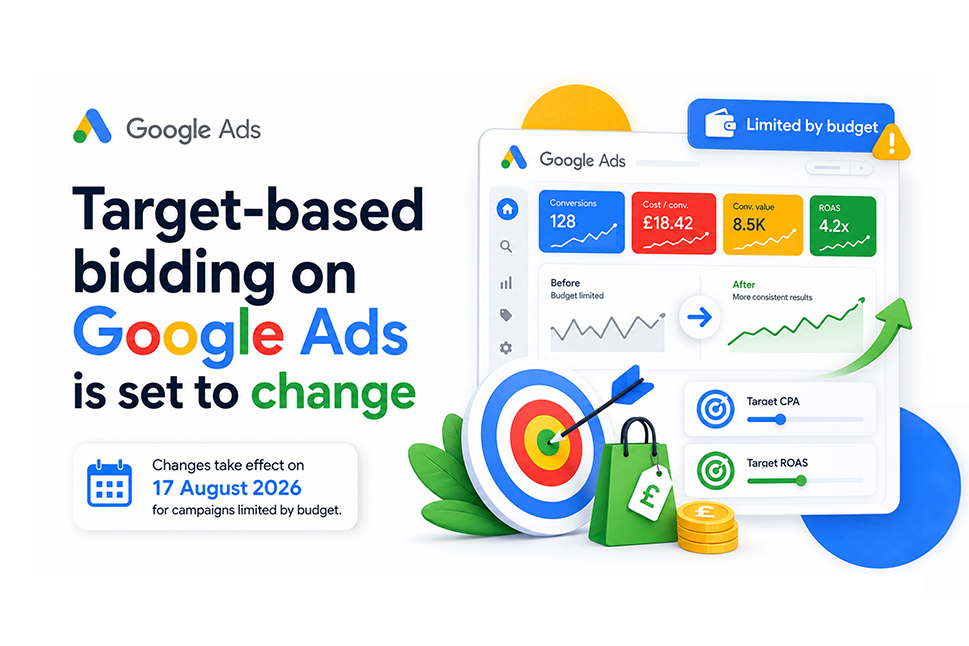 Google Ads

Target-based bidding on Google Ads is set to change

Changes take effect on
17 August 2026
for campaigns limited by budget.

Limited by budget

Google Ads

Conversions
128

Cost / conv.
£18.42

Conv. value
8.5K

ROAS
4.2x

Before
Budget limited

After
More consistent results

Target CPA

Target ROAS

£

£